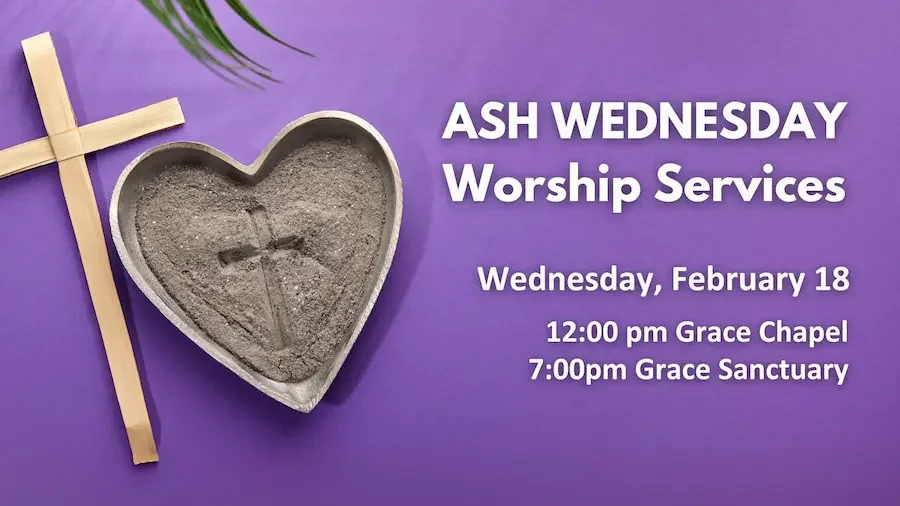 ASH WEDNESDAY
Worship Services

Wednesday, February 18

12:00 pm Grace Chapel
7:00pm Grace Sanctuary